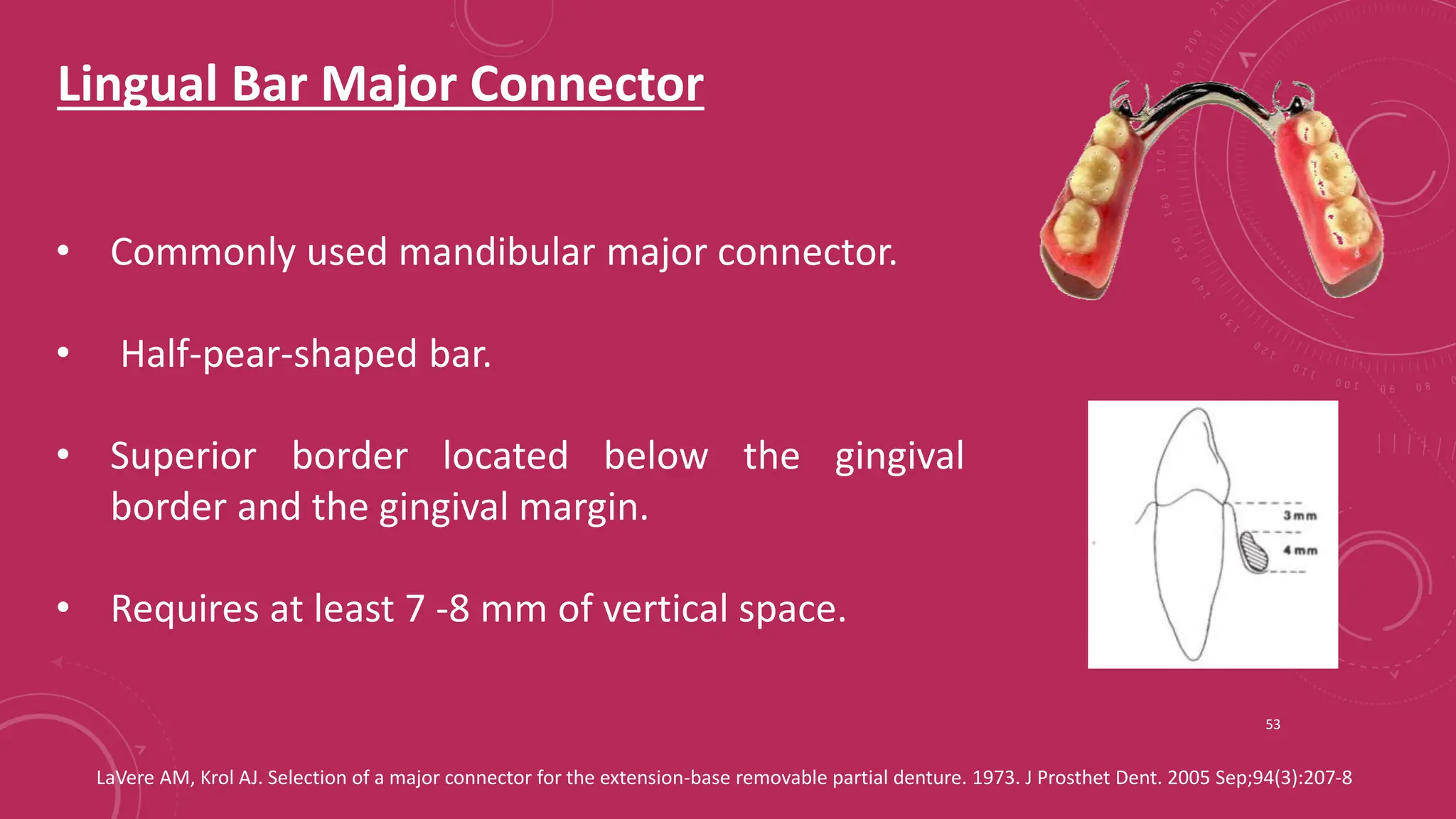 Lingual Bar Major Connector

• Commonly used mandibular major connector.

• Half-pear-shaped bar.

• Superior border located below the gingival border and the gingival margin.

• Requires at least 7 -8 mm of vertical space.

3 mm
4 mm

53

LaVere AM, Krol AJ. Selection of a major connector for the extension-base removable partial denture. 1973. J Prosthet Dent. 2005 Sep;94(3):207-8